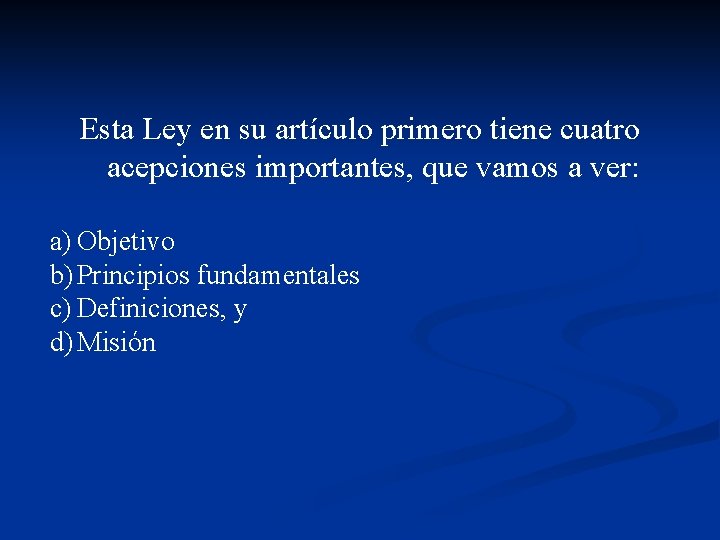 Esta Ley en su artículo primero tiene cuatro acepciones importantes, que vamos a ver:

a) Objetivo
b) Principios fundamentales
c) Definiciones, y
d) Misión